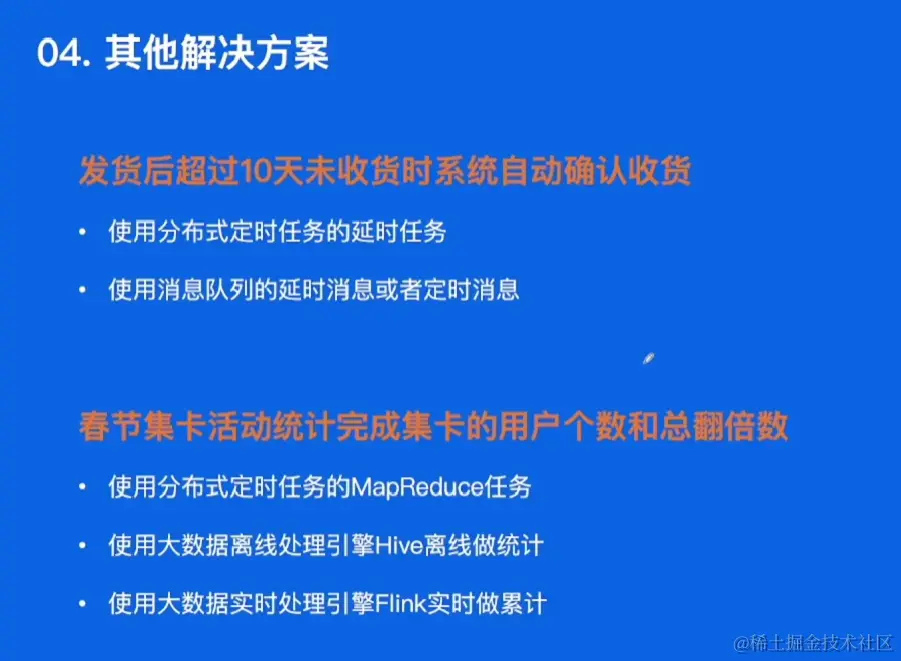 04. 其他解决方案

发货后超过10天未收货时系统自动确认收货

• 使用分布式定时任务的延时任务

• 使用消息队列的延时消息或者定时消息

春节集卡活动统计完成集卡的用户个数和总翻倍数

• 使用分布式定时任务的MapReduce任务

• 使用大数据离线处理引擎Hive离线做统计

• 使用大数据实时处理引擎Flink实时做累计

@稀土掘金技术社区